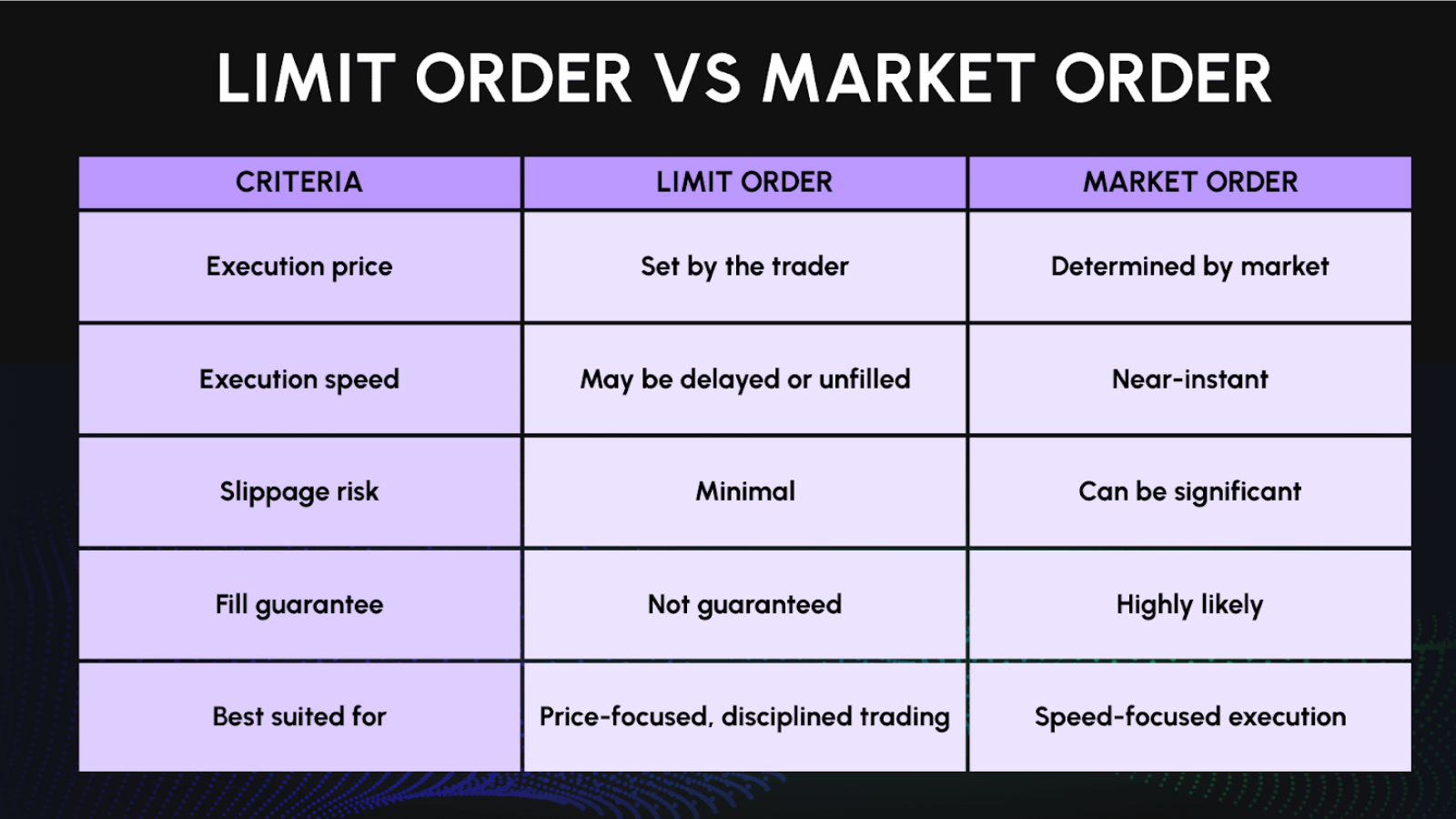 LIMIT ORDER VS MARKET ORDER

| CRITERIA | LIMIT ORDER | MARKET ORDER |
|---|---|---|
| Execution price | Set by the trader | Determined by market |
| Execution speed | May be delayed or unfilled | Near-instant |
| Slippage risk | Minimal | Can be significant |
| Fill guarantee | Not guaranteed | Highly likely |
| Best suited for | Price-focused, disciplined trading | Speed-focused execution |